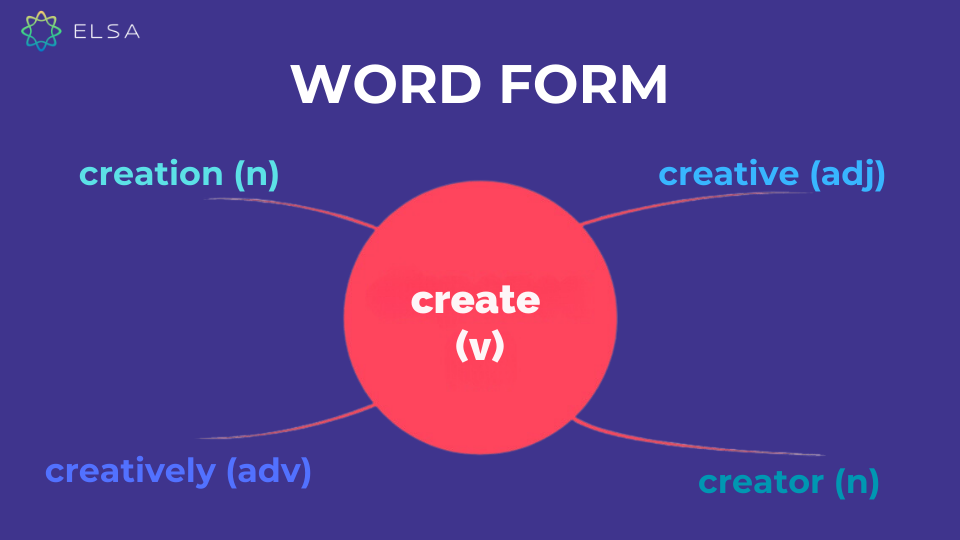 ELSA

WORD FORM

creation (n)

creative (adj)

create (v)

creatively (adv)

creator (n)